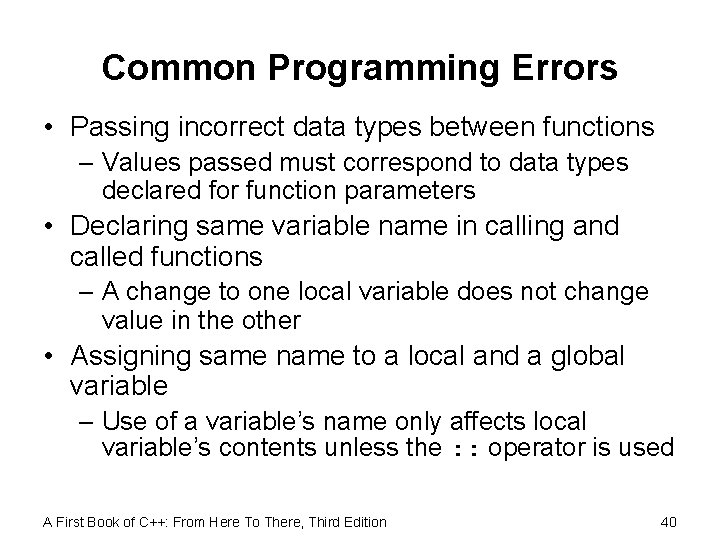 Common Programming Errors

• Passing incorrect data types between functions
– Values passed must correspond to data types declared for function parameters

• Declaring same variable name in calling and called functions
– A change to one local variable does not change value in the other

• Assigning same name to a local and a global variable
– Use of a variable's name only affects local variable's contents unless the :: operator is used

A First Book of C++: From Here To There, Third Edition

40